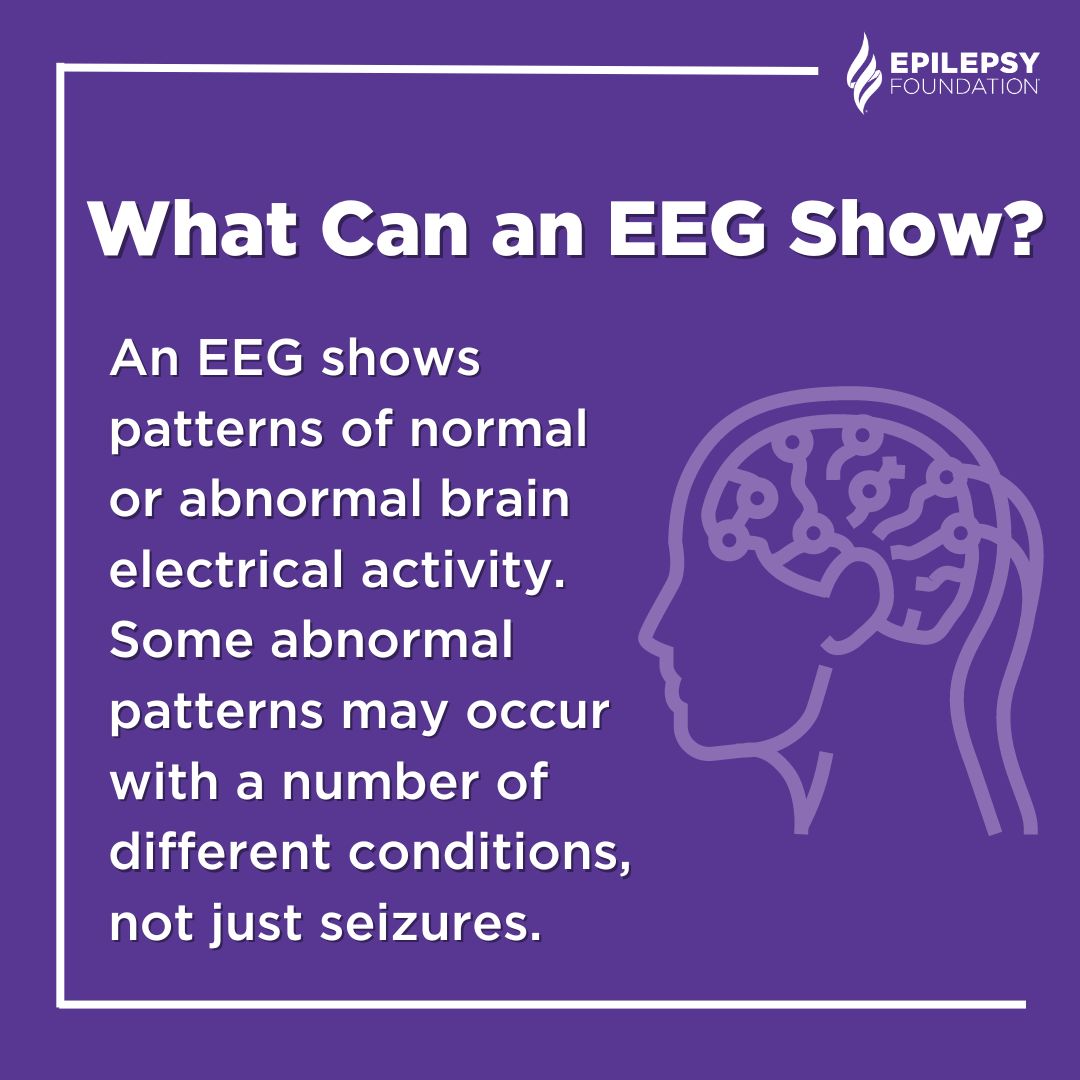 EPILEPSY FOUNDATION

What Can an EEG Show?

An EEG shows patterns of normal or abnormal brain electrical activity. Some abnormal patterns may occur with a number of different conditions, not just seizures.